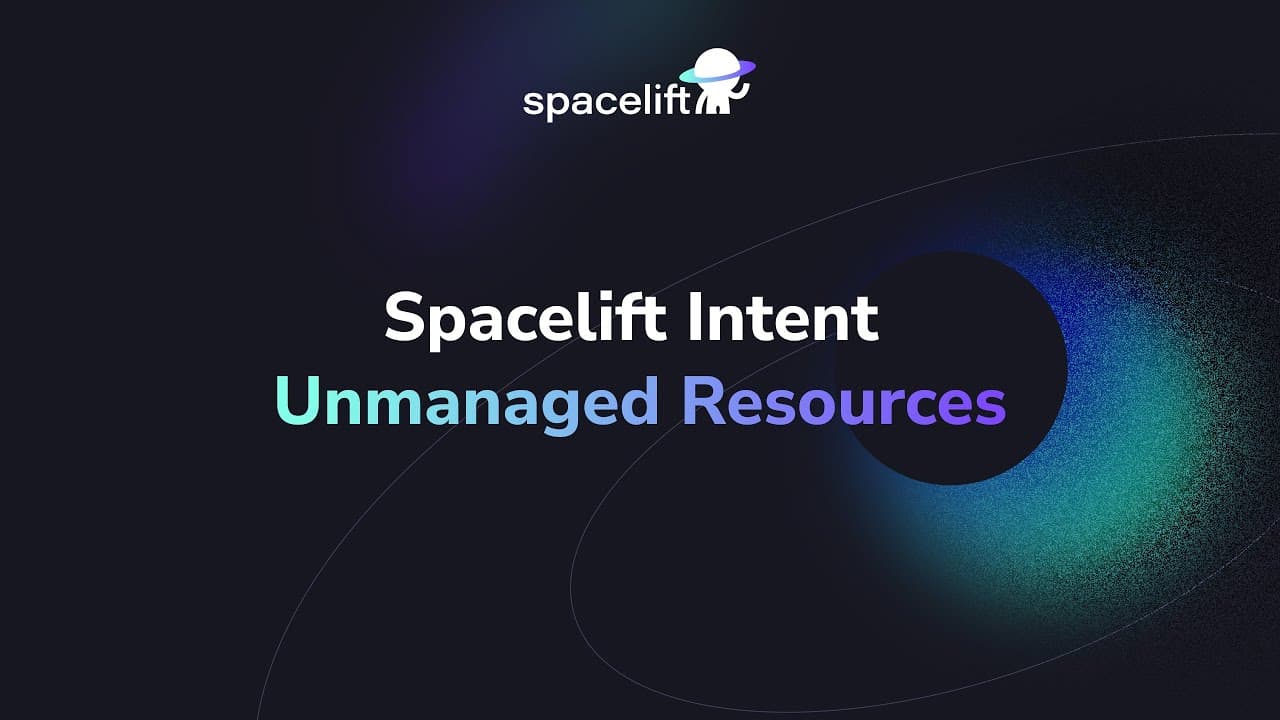 spacelift

Spacelift Intent
Unmanaged Resources